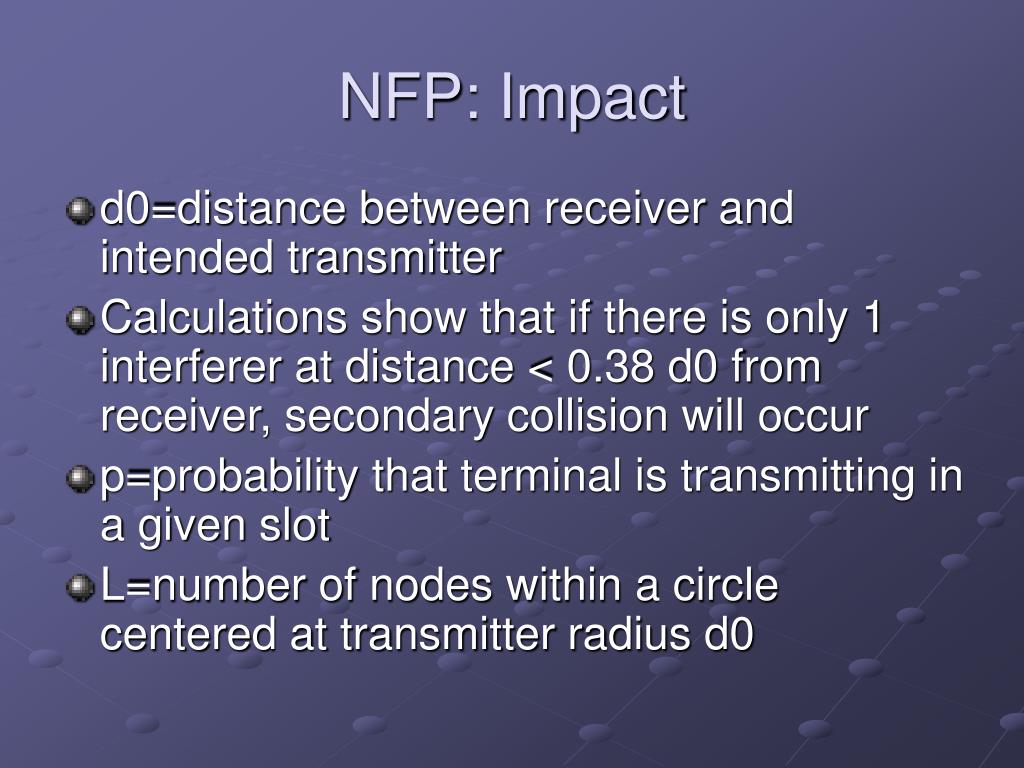 NFP: Impact

d0=distance between receiver and intended transmitter

Calculations show that if there is only 1 interferer at distance < 0.38 d0 from receiver, secondary collision will occur

p=probability that terminal is transmitting in a given slot

L=number of nodes within a circle centered at transmitter radius d0